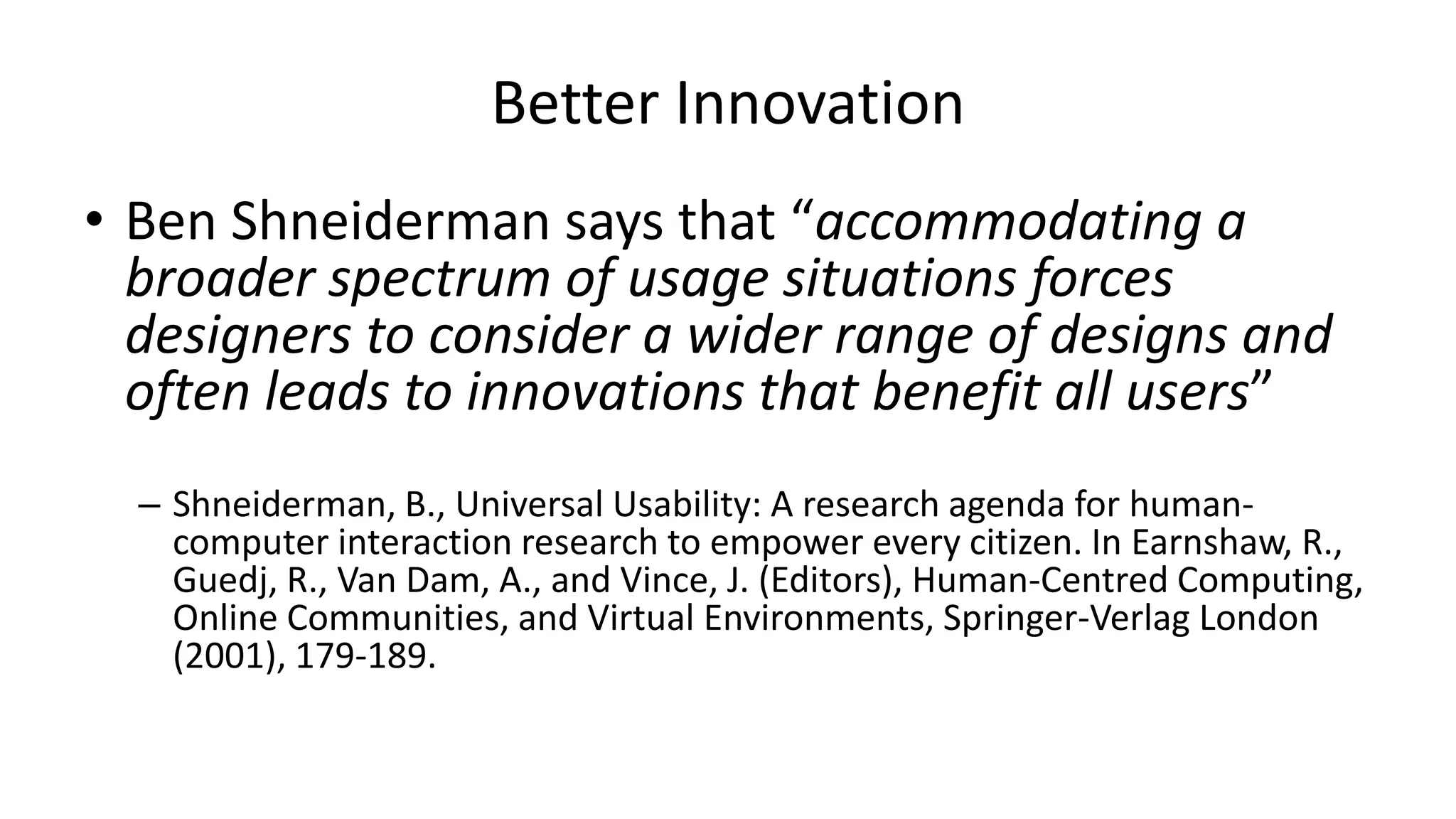 Better Innovation

• Ben Shneiderman says that “accommodating a broader spectrum of usage situations forces designers to consider a wider range of designs and often leads to innovations that benefit all users”

– Shneiderman, B., Universal Usability: A research agenda for human-computer interaction research to empower every citizen. In Earnshaw, R., Guedj, R., Van Dam, A., and Vince, J. (Editors), Human-Centred Computing, Online Communities, and Virtual Environments, Springer-Verlag London (2001), 179-189.